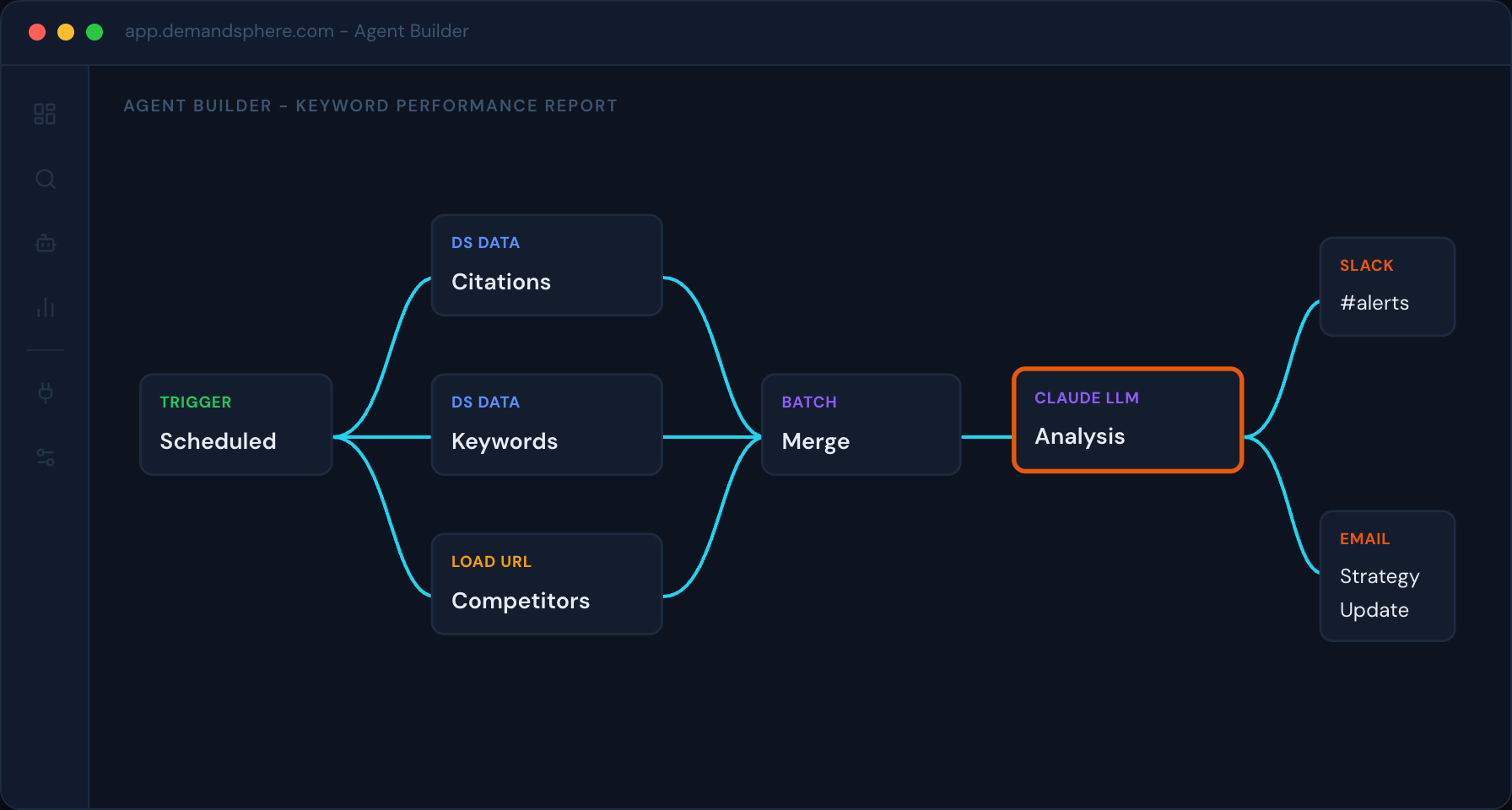 app.demandsphere.com – Agent Builder

AGENT BUILDER – KEYWORD PERFORMANCE REPORT

TRIGGER
Scheduled

DS DATA
Citations

DS DATA
Keywords

LOAD URL
Competitors

BATCH
Merge

CLAUDE LLM
Analysis

SLACK
#alerts

EMAIL
Strategy Update